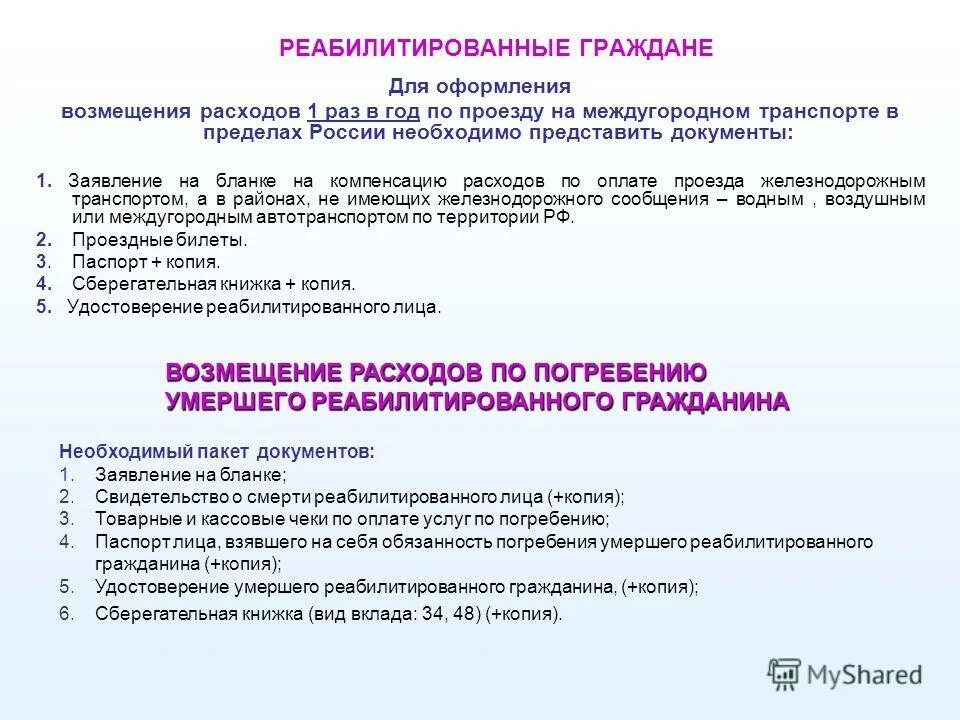 РЕАБИЛИТИРОВАННЫЕ ГРАЖДАНЕ

Для оформления возмещения расходов 1 раз в год по проезду на междугородном транспорте в пределах России необходимо представить документы:

1. Заявление на бланке на компенсацию расходов по оплате проезда железнодорожным транспортом, а в районах, не имеющих железнодорожного сообщения – водным , воздушным или междугородным автотранспортом по территории РФ.
2. Проездные билеты.
3. Паспорт + копия.
4. Сберегательная книжка + копия.
5. Удостоверение реабилитированного лица.

ВОЗМЕЩЕНИЕ РАСХОДОВ ПО ПОГРЕБЕНИЮ УМЕРШЕГО РЕАБИЛИТИРОВАННОГО ГРАЖДАНИНА

Необходимый пакет документов:
1. Заявление на бланке;
2. Свидетельство о смерти реабилитированного лица (+копия);
3. Товарные и кассовые чеки по оплате услуг по погребению;
4. Паспорт лица, взявшего на себя обязанность погребения умершего реабилитированного гражданина (+копия);
5. Удостоверение умершего реабилитированного гражданина, (+копия);
6. Сберегательная книжка (вид вклада: 34, 48) (+копия).

MyShared